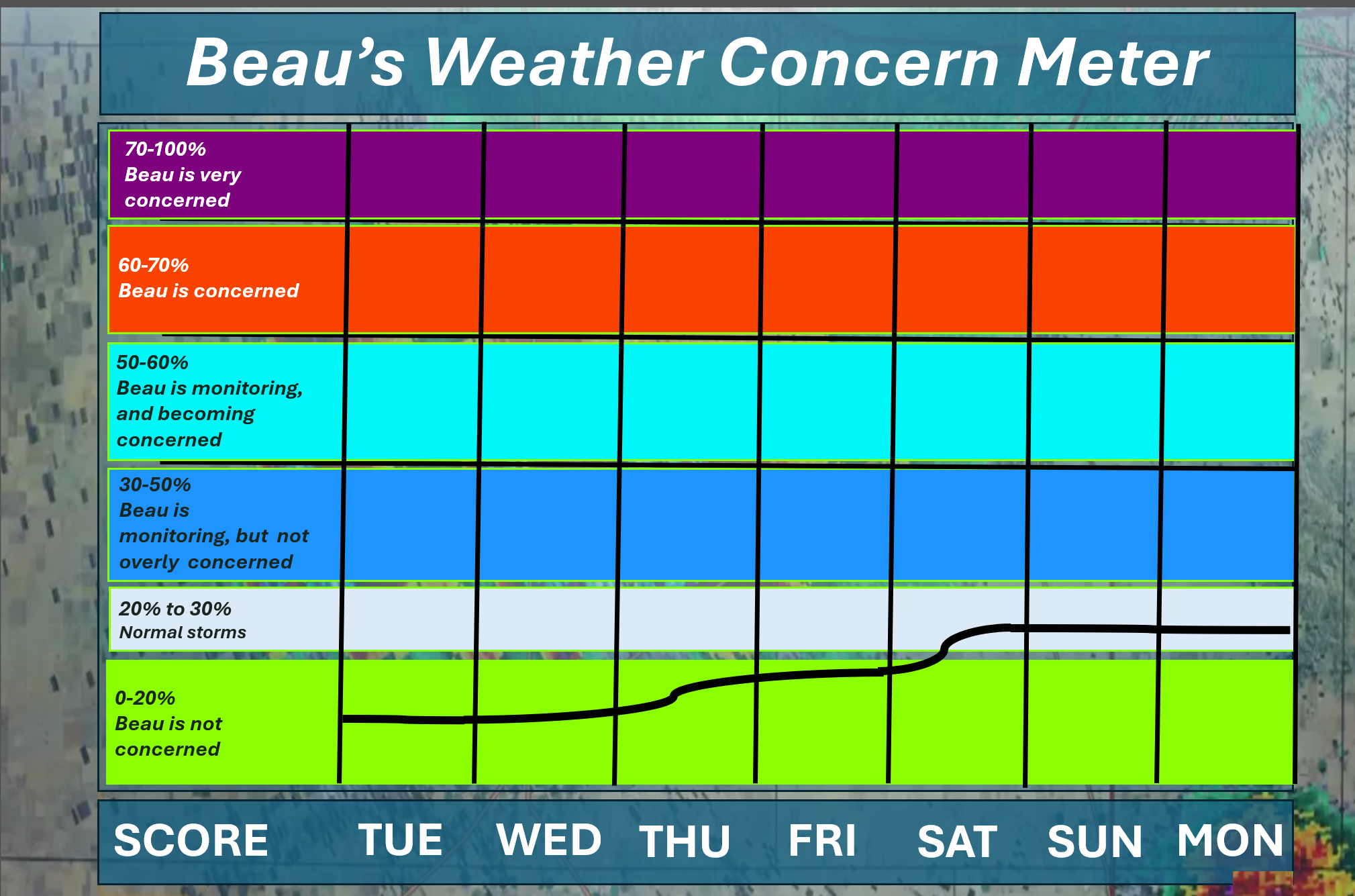 Beau's Weather Concern Meter

70-100%
Beau is very concerned

60-70%
Beau is concerned

50-60%
Beau is monitoring, and becoming concerned

30-50%
Beau is monitoring, but not overly concerned

20% to 30%
Normal storms

0-20%
Beau is not concerned

SCORE TUE WED THU FRI SAT SUN MON